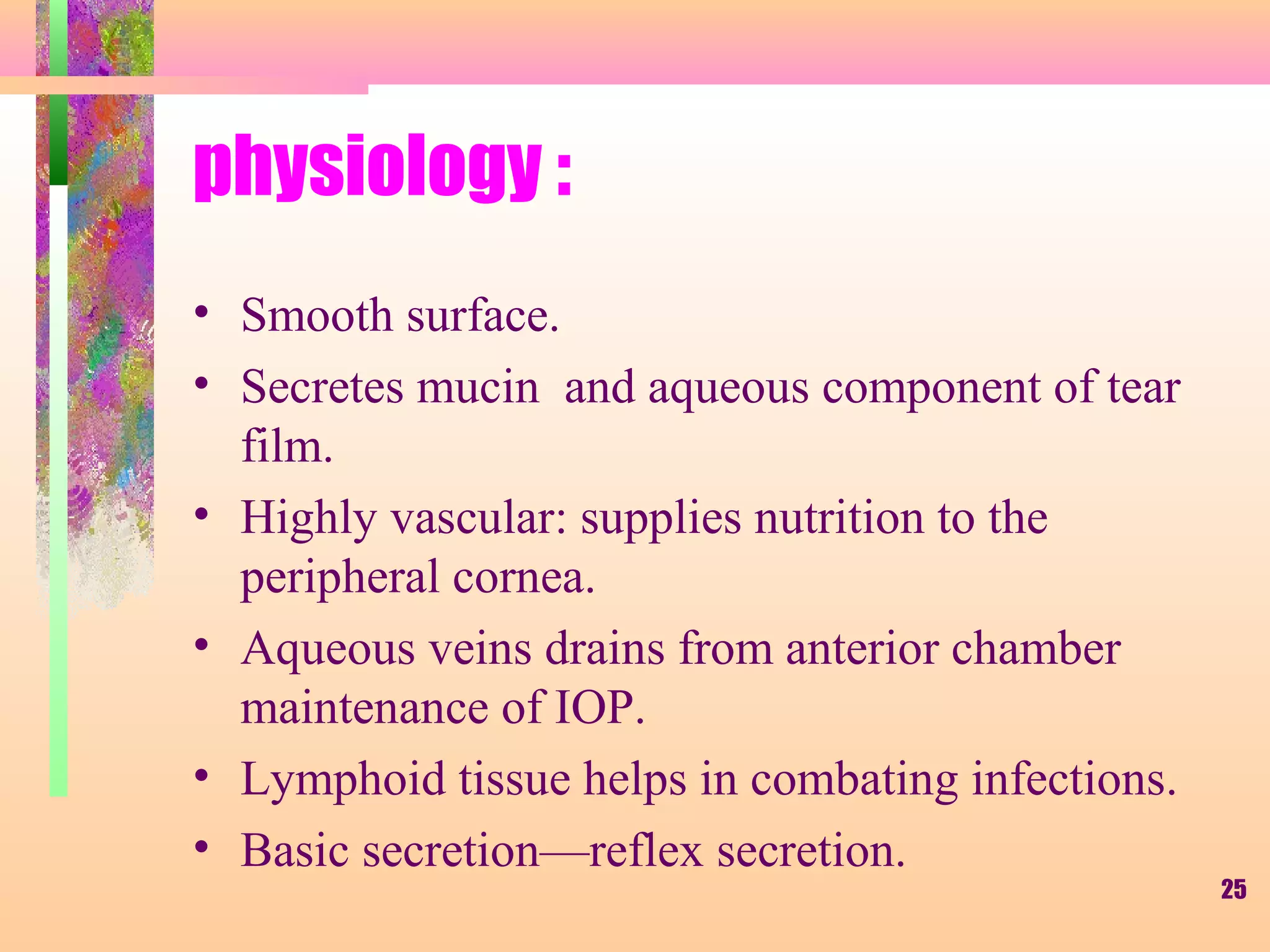 physiology :

• Smooth surface.
• Secretes mucin and aqueous component of tear film.
• Highly vascular: supplies nutrition to the peripheral cornea.
• Aqueous veins drains from anterior chamber maintenance of IOP.
• Lymphoid tissue helps in combating infections.
• Basic secretion—reflex secretion.

25